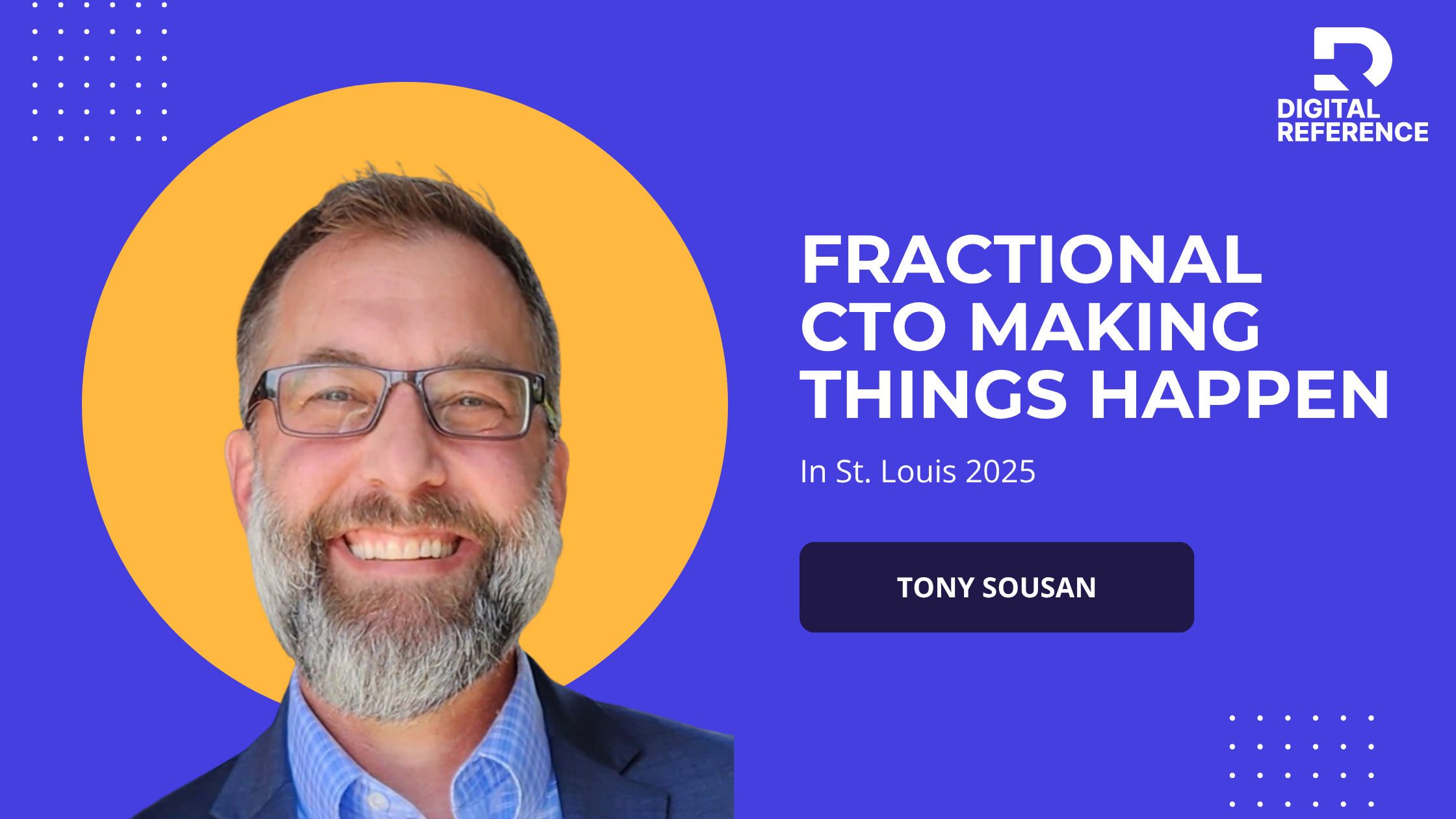 DIGITAL REFERENCE

FRACTIONAL CTO MAKING THINGS HAPPEN

In St. Louis 2025

TONY SOUSAN